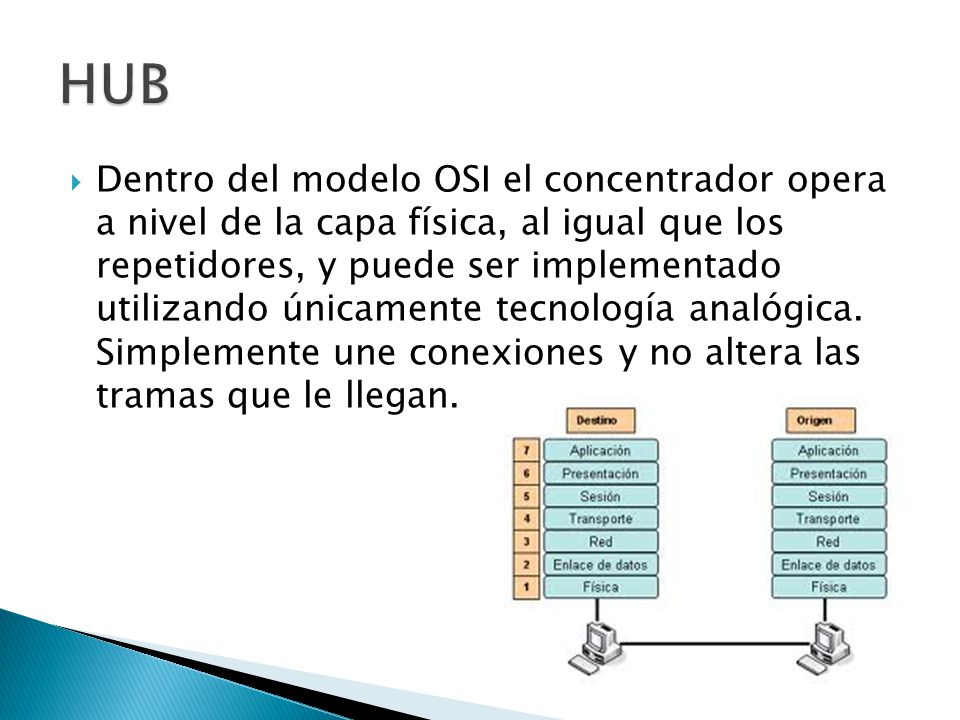 HUB

Dentro del modelo OSI el concentrador opera a nivel de la capa física, al igual que los repetidores, y puede ser implementado utilizando únicamente tecnología analógica. Simplemente une conexiones y no altera las tramas que le llegan.

Destino
7 Aplicación
6 Presentación
5 Sesión
4 Transporte
3 Red
2 Enlace de datos
1 Física

Origen
Aplicación
Presentación
Sesión
Transporte
Red
Enlace de datos
Física